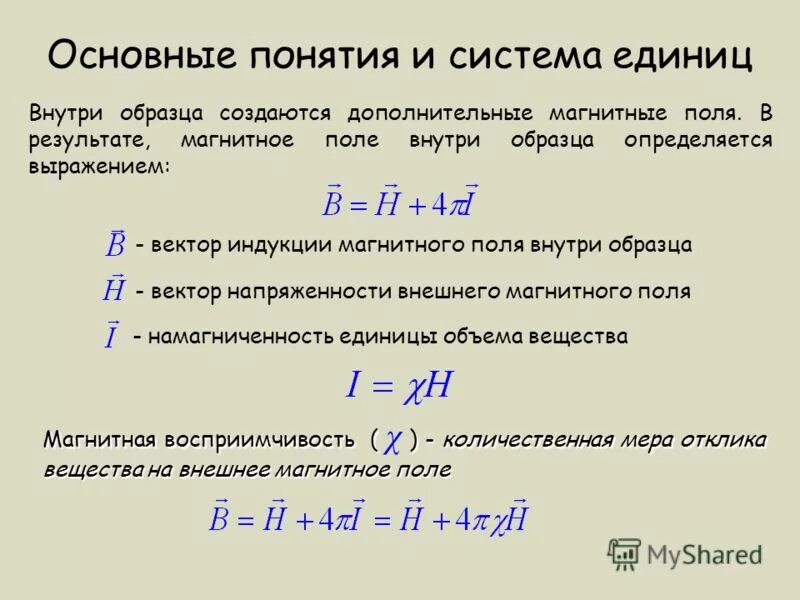 Основные понятия и система единиц

Внутри образца создаются дополнительные магнитные поля. В результате, магнитное поле внутри образца определяется выражением:

$\vec{B} = \vec{H} + 4\pi\vec{I}$

$\vec{B}$ - вектор индукции магнитного поля внутри образца

$\vec{H}$ - вектор напряженности внешнего магнитного поля

$\vec{I}$ - намагниченность единицы объема вещества

$I = \chi H$

Магнитная восприимчивость ( $\chi$ ) - количественная мера отклика вещества на внешнее магнитное поле

$\vec{B} = \vec{H} + 4\pi\vec{I} = \vec{H} + 4\pi\chi\vec{H}$

MyShared